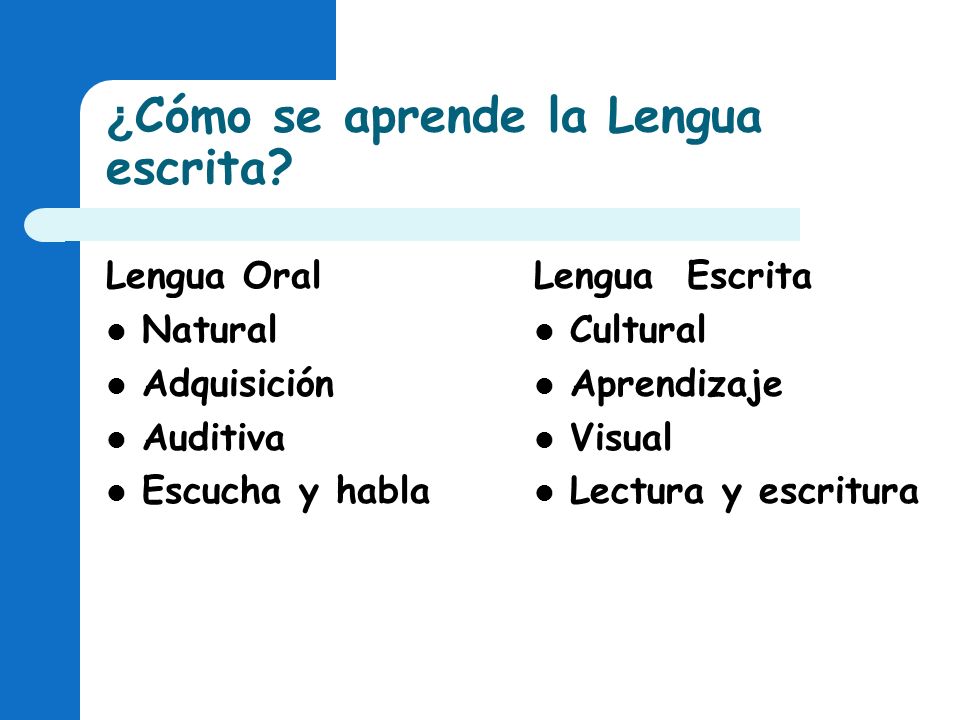 ¿Cómo se aprende la Lengua escrita?

Lengua Oral
- Natural
- Adquisición
- Auditiva
- Escucha y habla

Lengua Escrita
- Cultural
- Aprendizaje
- Visual
- Lectura y escritura